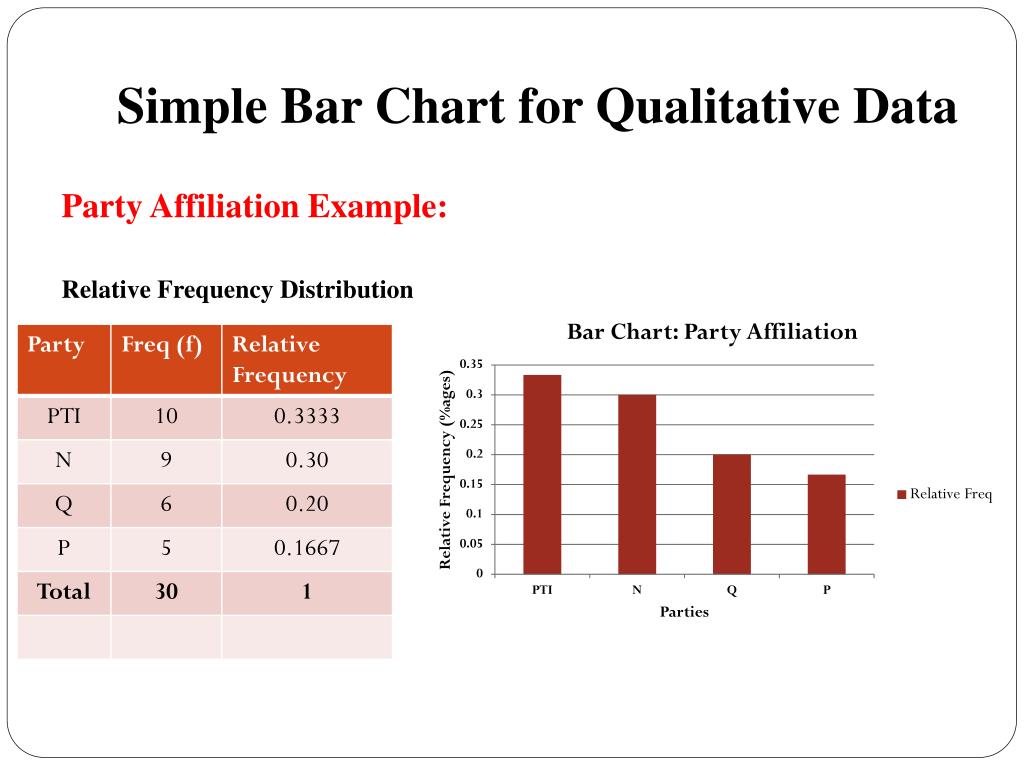 Simple Bar Chart for Qualitative Data

Party Affiliation Example:

Relative Frequency Distribution

| Party | Freq (f) | Relative Frequency |
|---|---|---|
| PTI | 10 | 0.3333 |
| N | 9 | 0.30 |
| Q | 6 | 0.20 |
| P | 5 | 0.1667 |
| Total | 30 | 1 |
| | | |

Bar Chart: Party Affiliation

Relative Frequency (%ages)

0.35
0.3
0.25
0.2
0.15
0.1
0.05
0

PTI
N
Q
P

Parties

Relative Freq